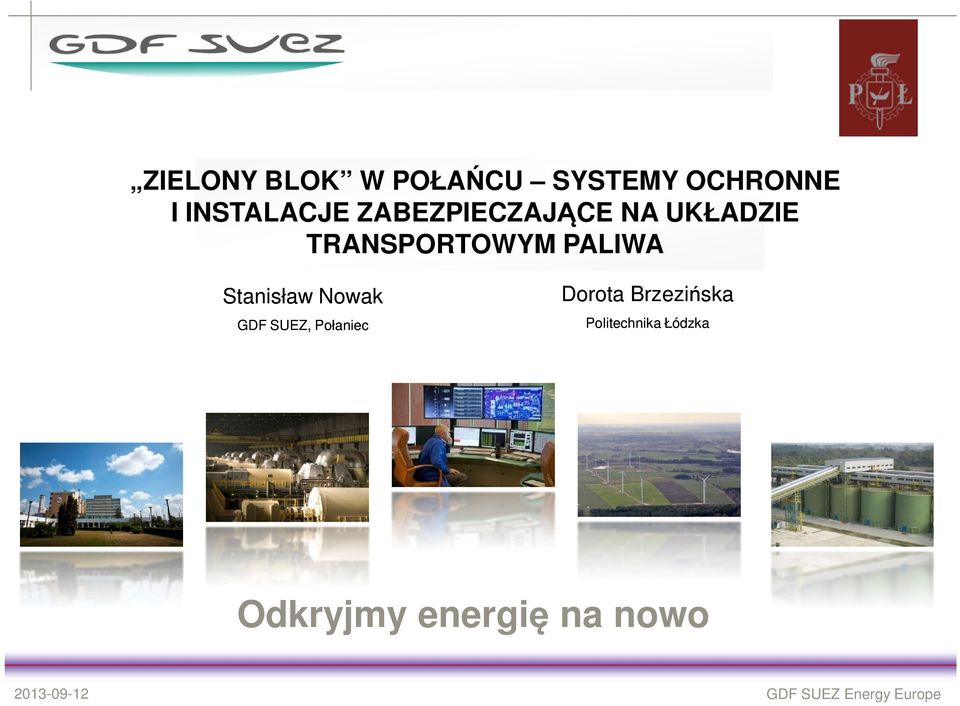 GDF SUEZ

PŁ

„ZIELONY BLOK” W POŁAŃCU – SYSTEMY OCHRONNE I INSTALACJE ZABEZPIECZAJĄCE NA UKŁADZIE TRANSPORTOWYM PALIWA

Stanisław Nowak
GDF SUEZ, Połaniec

Dorota Brzezińska
Politechnika Łódzka

Odkryjmy energię na nowo

2013-09-12

GDF SUEZ Energy Europe